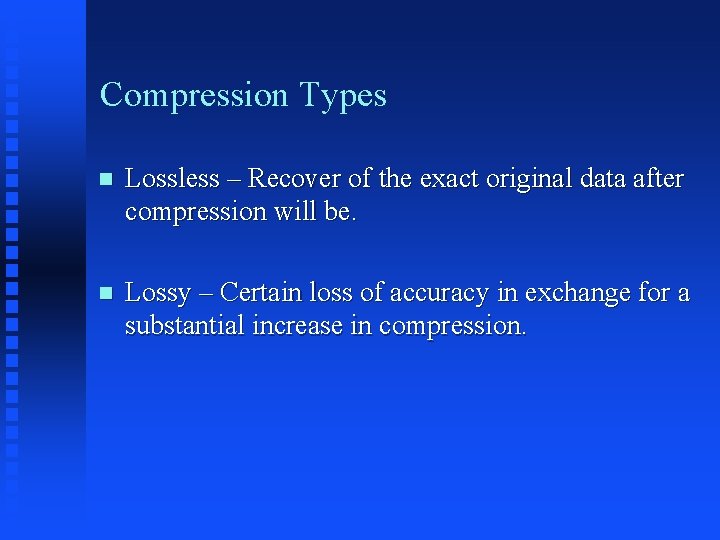 Compression Types

Lossless – Recover of the exact original data after compression will be.

Lossy – Certain loss of accuracy in exchange for a substantial increase in compression.